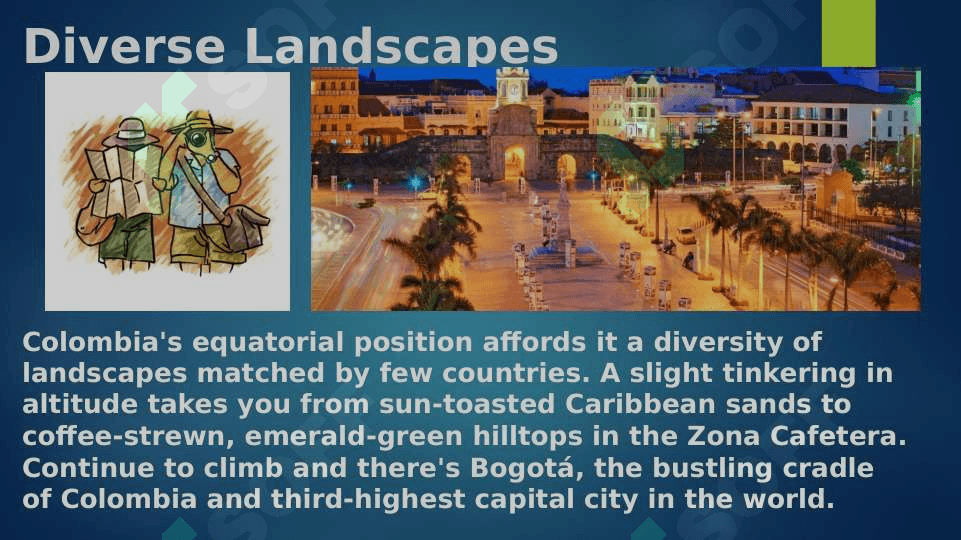 Diverse Landscapes

Colombia's equatorial position affords it a diversity of landscapes matched by few countries. A slight tinkering in altitude takes you from sun-toasted Caribbean sands to coffee-strewn, emerald-green hilltops in the Zona Cafetera. Continue to climb and there's Bogotá, the bustling cradle of Colombia and third-highest capital city in the world.